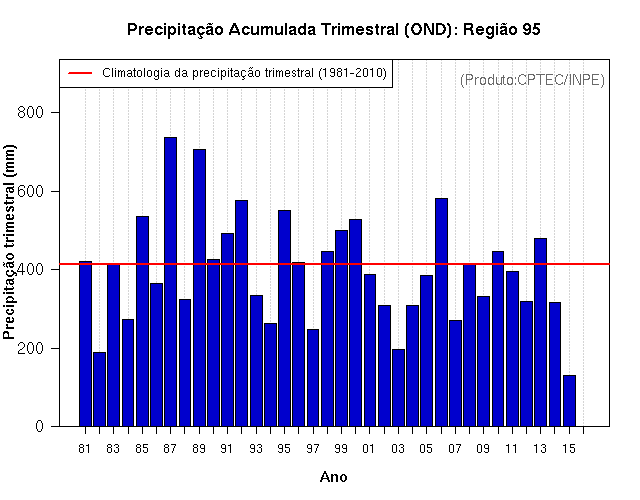 Precipitação Acumulada Trimestral (OND): Região 95

Climatologia da precipitação trimestral (1981-2010)

(Produto:CPTEC/INPE)

Precipitação trimestral (mm)

800
600
400
200
0

81 83 85 87 89 91 93 95 97 99 01 03 05 07 09 11 13 15

Ano